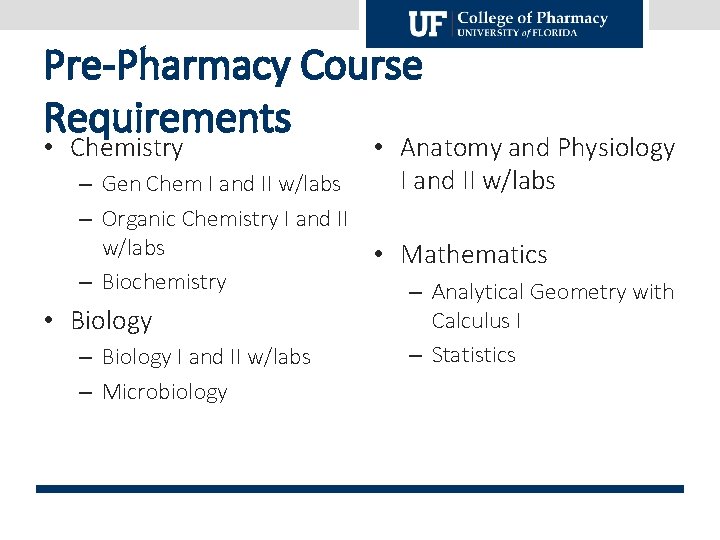 UF College of Pharmacy
UNIVERSITY of FLORIDA

Pre-Pharmacy Course Requirements

• Chemistry
– Gen Chem I and II w/labs
– Organic Chemistry I and II w/labs
– Biochemistry
• Biology
– Biology I and II w/labs
– Microbiology

• Anatomy and Physiology I and II w/labs

• Mathematics
– Analytical Geometry with Calculus I
– Statistics